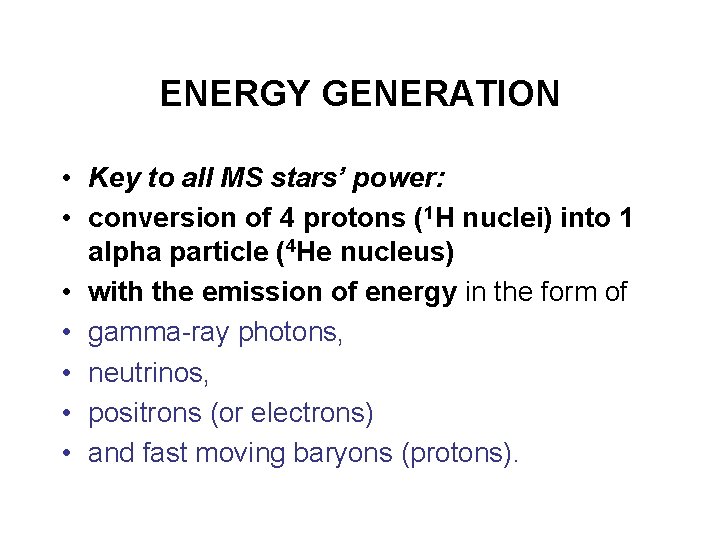 ENERGY GENERATION

• Key to all MS stars' power:
• conversion of 4 protons ($^1$H nuclei) into 1 alpha particle ($^4$He nucleus)
• with the emission of energy in the form of
• gamma-ray photons,
• neutrinos,
• positrons (or electrons)
• and fast moving baryons (protons).